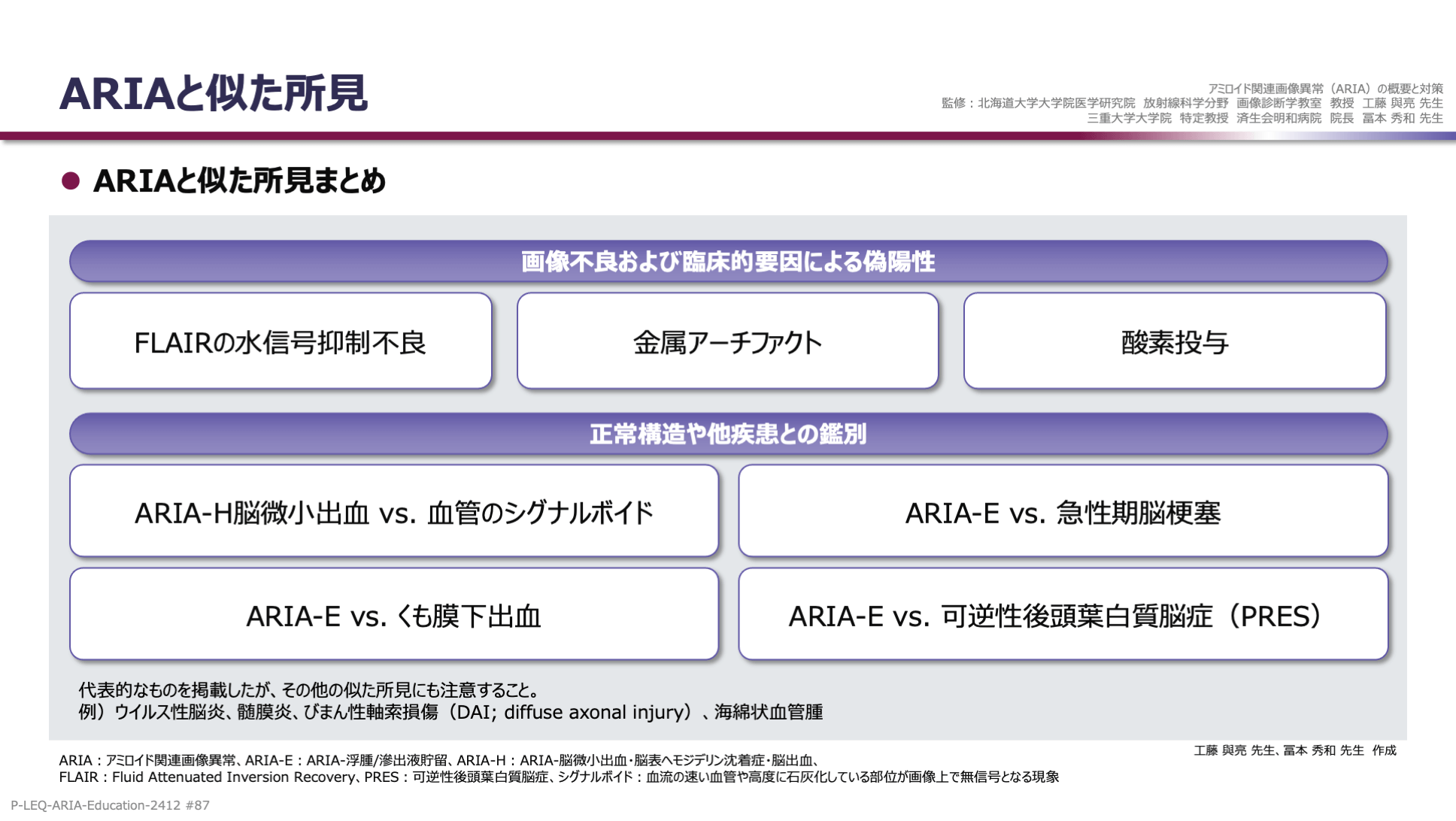 ARIAと似た所見

アミロイド関連画像異常（ARIA）の概要と対策
監修：北海道大学大学院医学研究院 放射線科学分野 画像診断学教室 教授 工藤 與亮 先生
三重大学大学院 特定教授 済生会明和病院 院長 冨本 秀和 先生

● ARIAと似た所見まとめ

画像不良および臨床的要因による偽陽性

FLAIRの水信号抑制不良

金属アーチファクト

酸素投与

正常構造や他疾患との鑑別

ARIA-H脳微小出血 vs. 血管のシグナルボイド

ARIA-E vs. 急性期脳梗塞

ARIA-E vs. くも膜下出血

ARIA-E vs. 可逆性後頭葉白質脳症（PRES）

代表的なものを掲載したが、その他の似た所見にも注意すること。
例）ウイルス性脳炎、髄膜炎、びまん性軸索損傷（DAI; diffuse axonal injury）、海綿状血管腫

工藤 與亮 先生、冨本 秀和 先生 作成

ARIA：アミロイド関連画像異常、ARIA-E：ARIA-浮腫/滲出液貯留、ARIA-H：ARIA-脳微小出血・脳表ヘモジデリン沈着症・脳出血、
FLAIR：Fluid Attenuated Inversion Recovery、PRES：可逆性後頭葉白質脳症、シグナルボイド：血流の速い血管や高度に石灰化している部位が画像上で無信号となる現象

P-LEQ-ARIA-Education-2412 #87